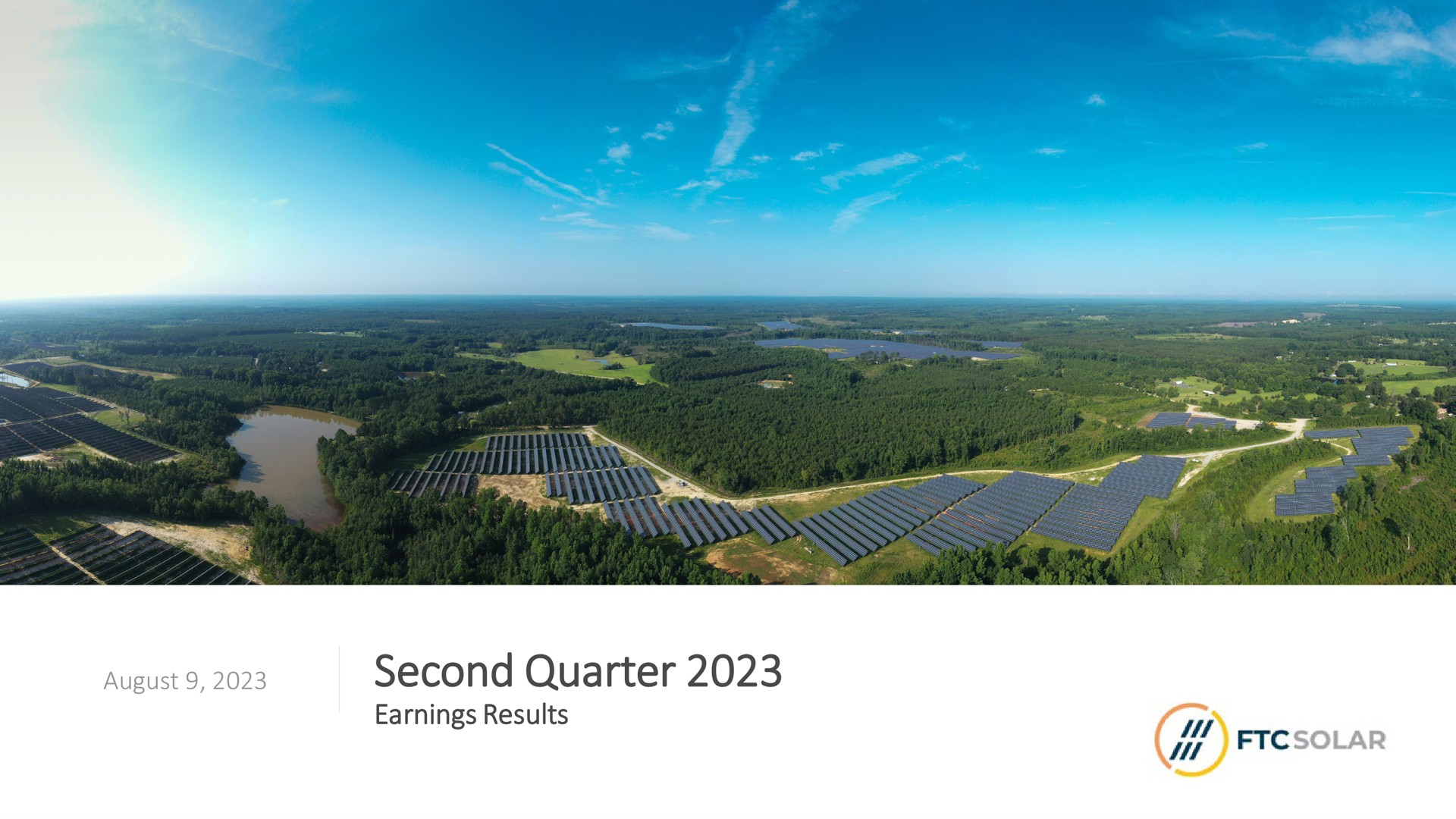 August 9, 2023

Second Quarter 2023
Earnings Results

FTC SOLAR